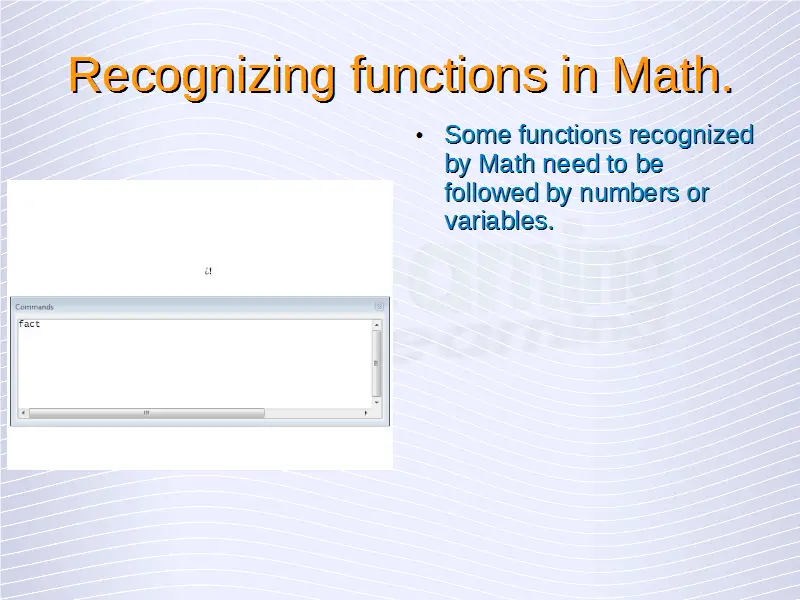 Recognizing functions in Math.

• Some functions recognized by Math need to be followed by numbers or variables.

¿!

Commands

fact